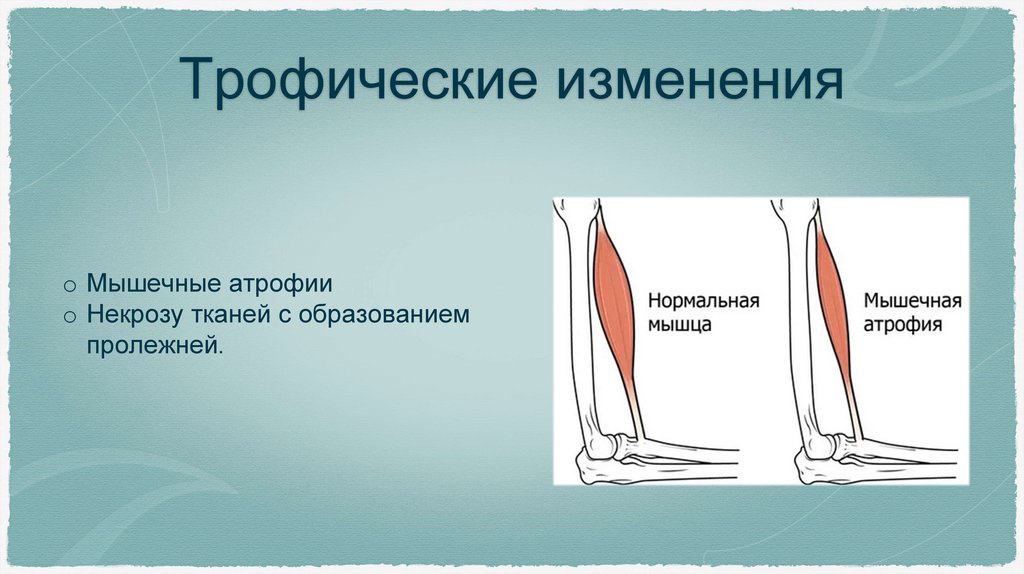 Трофические изменения

o Мышечные атрофии
o Некрозу тканей с образованием пролежней.

Нормальная мышца

Мышечная атрофия